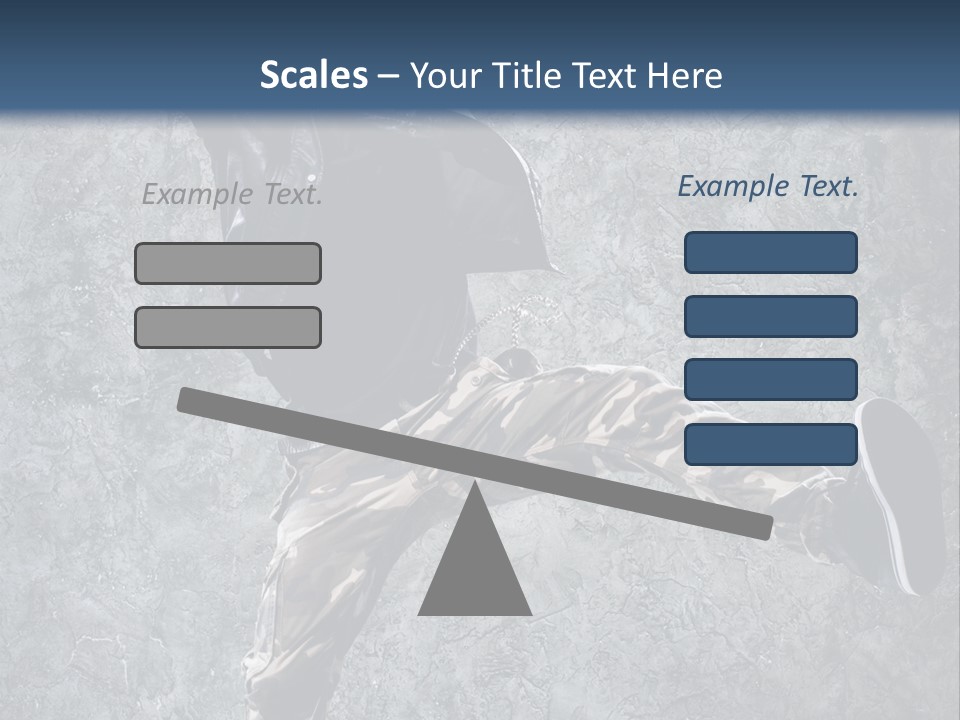 Scales – Your Title Text Here

Example Text.

Example Text.